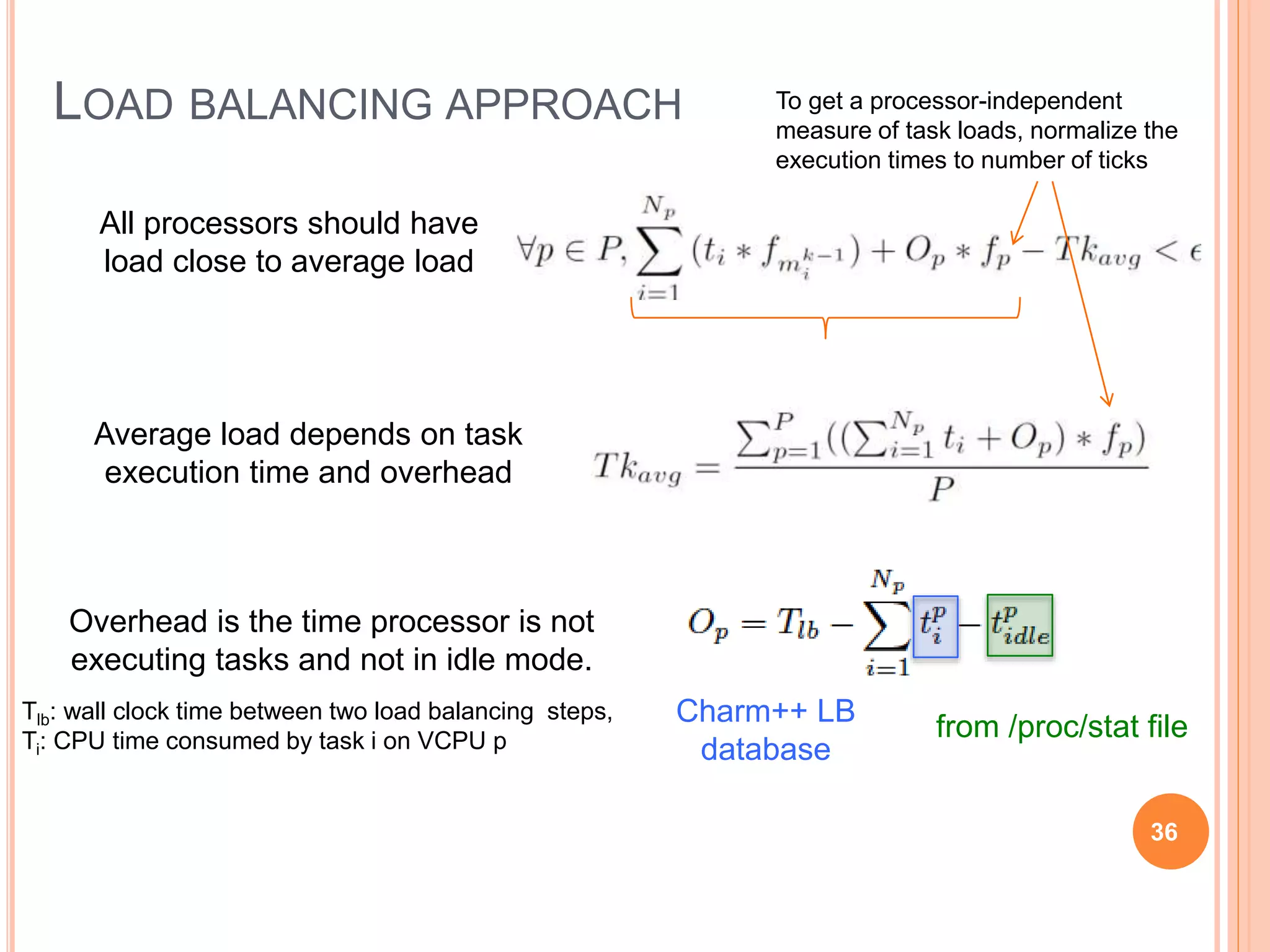 LOAD BALANCING APPROACH

To get a processor-independent measure of task loads, normalize the execution times to number of ticks

All processors should have load close to average load

$\forall p \in P, \sum_{i=1}^{N_p} (t_i * f_{m_i^{k-1}}) + O_p * f_p - Tk_{avg} < \epsilon$

Average load depends on task execution time and overhead

$Tk_{avg} = \frac{\sum_{p=1}^{P}((\sum_{i=1}^{N_p} t_i + O_p) * f_p)}{P}$

Overhead is the time processor is not executing tasks and not in idle mode.

$O_p = T_{lb} - \sum_{i=1}^{N_p} t_i^p - t_{idle}^p$

$T_{lb}$: wall clock time between two load balancing steps,
$T_i$: CPU time consumed by task i on VCPU p

Charm++ LB database

from /proc/stat file

36